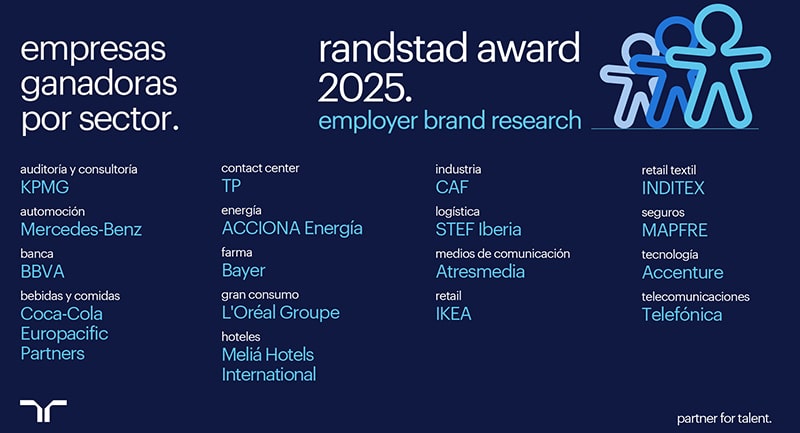 empresas ganadoras por sector.

randstad award 2025.
employer brand research

auditoría y consultoría
KPMG

automoción
Mercedes-Benz

banca
BBVA

bebidas y comidas
Coca-Cola Europacific Partners

contact center
TP

energía
ACCIONA Energía

farma
Bayer

gran consumo
L'Oréal Groupe

hoteles
Meliá Hotels International

industria
CAF

logística
STEF Iberia

medios de comunicación
Atresmedia

retail
IKEA

retail textil
INDITEX

seguros
MAPFRE

tecnología
Accenture

telecomunicaciones
Telefónica

partner for talent.